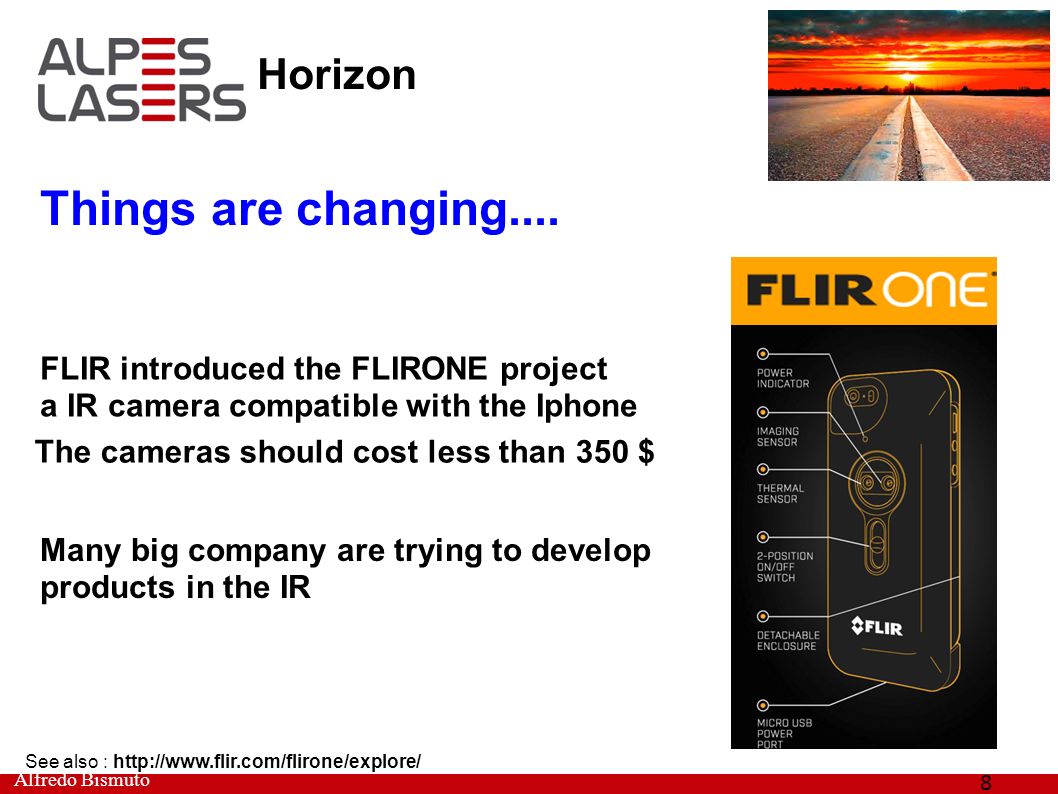 ALPES LASERS Horizon

Things are changing....

FLIR introduced the FLIRONE project
a IR camera compatible with the Iphone

The cameras should cost less than 350 $

Many big company are trying to develop products in the IR

FLIR ONE

POWER INDICATOR

IMAGING SENSOR

THERMAL SENSOR

2-POSITION ON/OFF SWITCH

DETACHABLE ENCLOSURE

MICRO USB POWER PORT

FLIR

See also : http://www.flir.com/flirone/explore/

Alfredo Bismuto

8